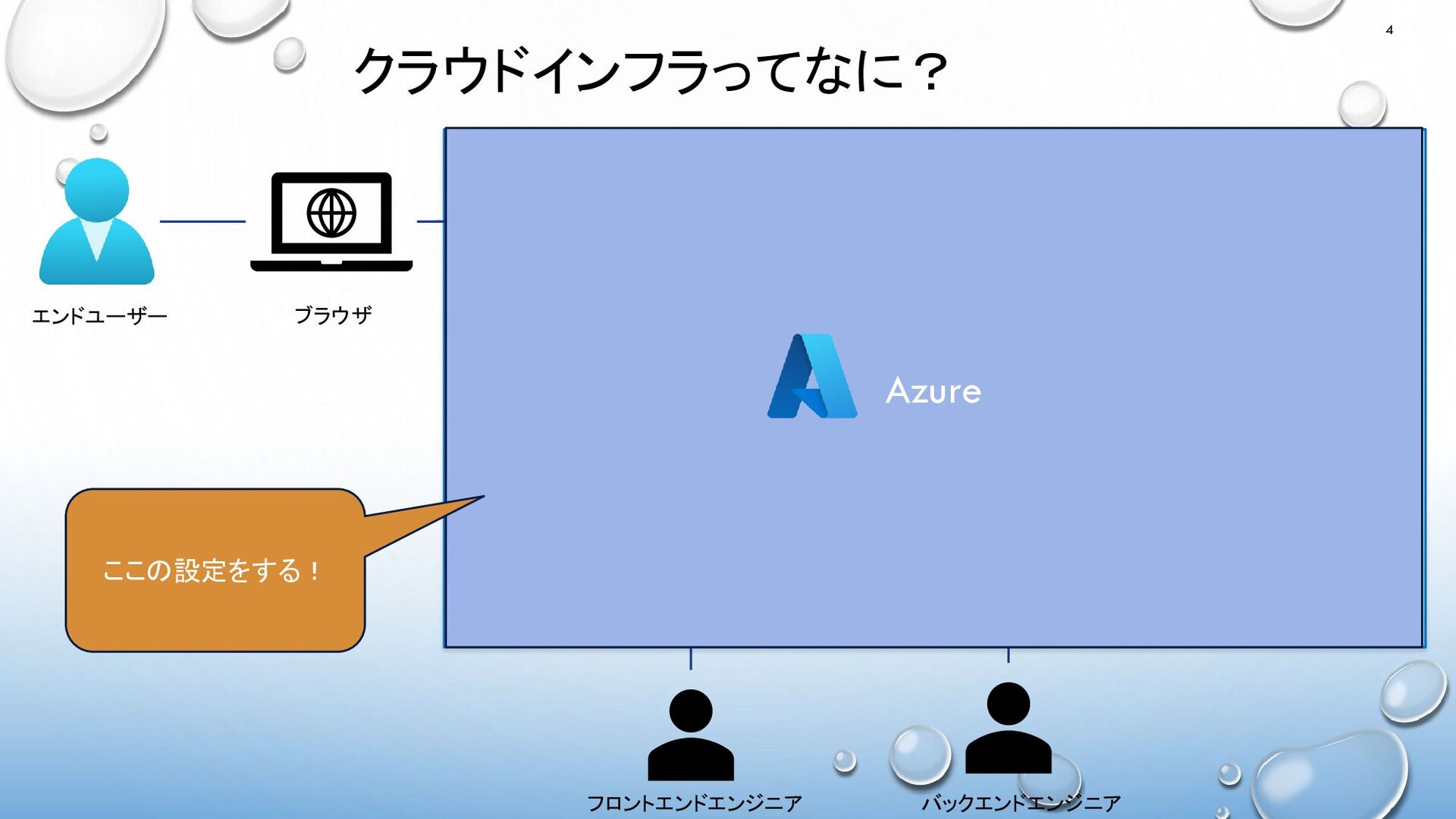 4

クラウドインフラってなに？

エンドユーザー

ブラウザ

Azure

ここの設定をする！

フロントエンドエンジニア

バックエンドエンジニア